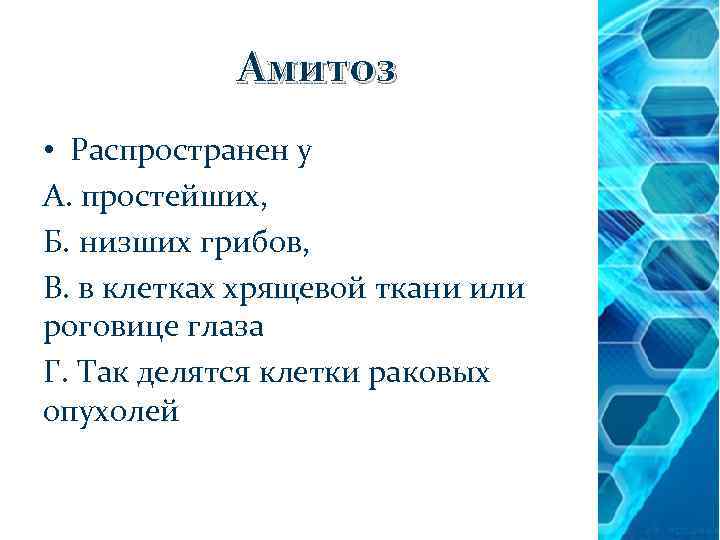 Амитоз

• Распространен у

А. простейших,

Б. низших грибов,

В. в клетках хрящевой ткани или роговице глаза

Г. Так делятся клетки раковых опухолей